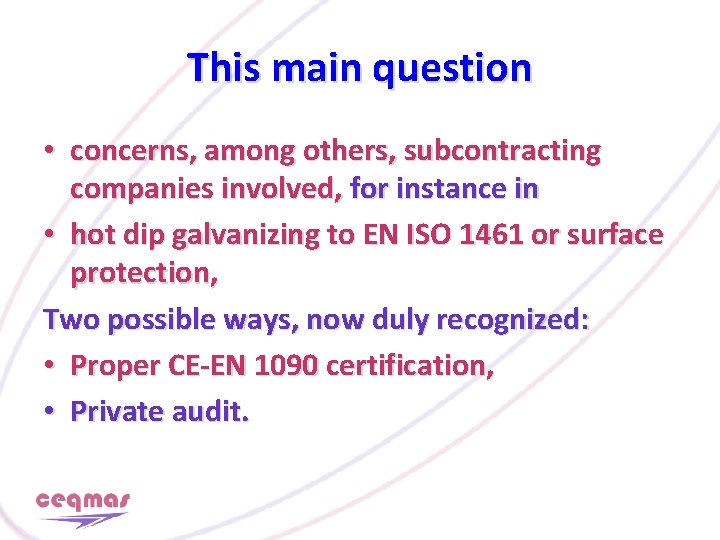 This main question

• concerns, among others, subcontracting companies involved, for instance in
• hot dip galvanizing to EN ISO 1461 or surface protection,

Two possible ways, now duly recognized:
• Proper CE-EN 1090 certification,
• Private audit.

ceqmas